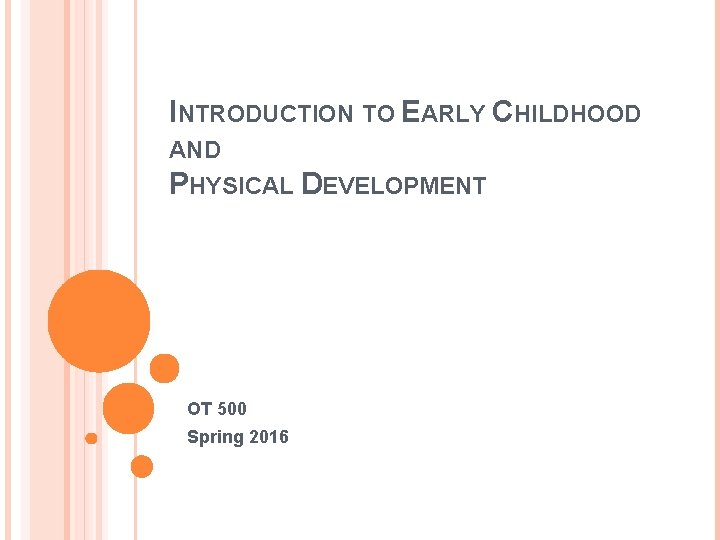 INTRODUCTION TO EARLY CHILDHOOD AND
PHYSICAL DEVELOPMENT

OT 500
Spring 2016